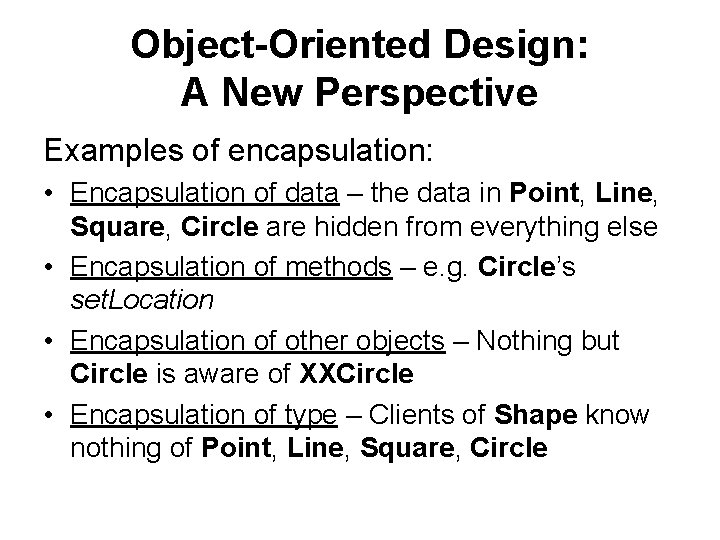 Object-Oriented Design:
A New Perspective

Examples of encapsulation:

• Encapsulation of data – the data in Point, Line, Square, Circle are hidden from everything else

• Encapsulation of methods – e.g. Circle's setLocation

• Encapsulation of other objects – Nothing but Circle is aware of XXCircle

• Encapsulation of type – Clients of Shape know nothing of Point, Line, Square, Circle